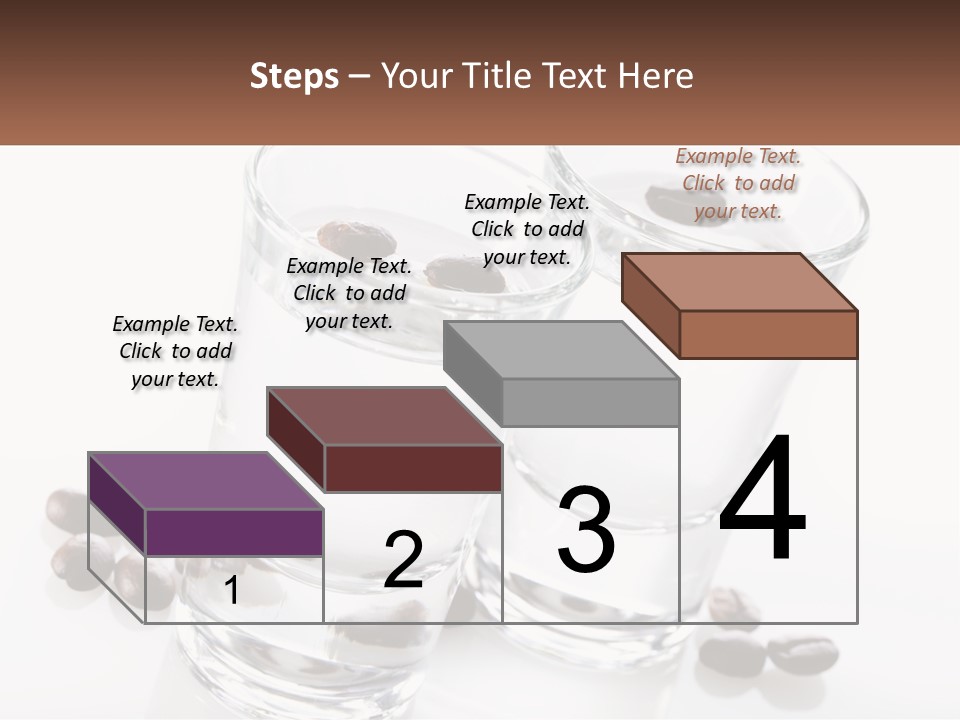 Steps – Your Title Text Here

Example Text. Click to add your text.

Example Text. Click to add your text.

Example Text. Click to add your text.

Example Text. Click to add your text.

1

2

3

4